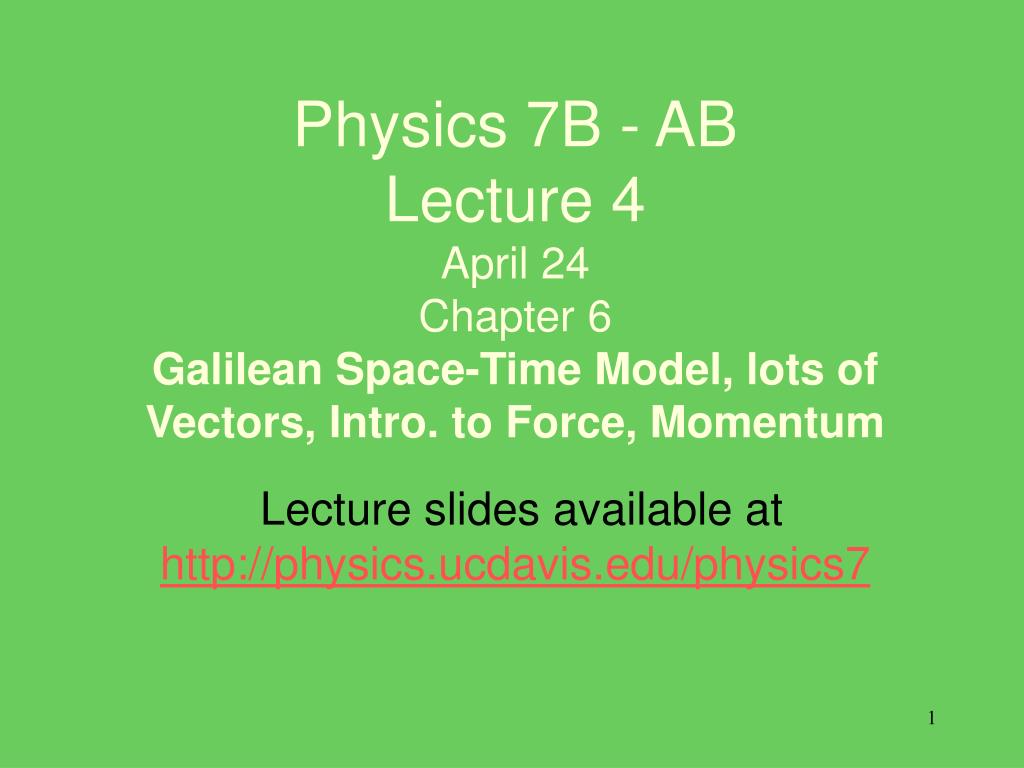 Physics 7B - AB
Lecture 4
April 24
Chapter 6
Galilean Space-Time Model, lots of Vectors, Intro. to Force, Momentum

Lecture slides available at http://physics.ucdavis.edu/physics7

1